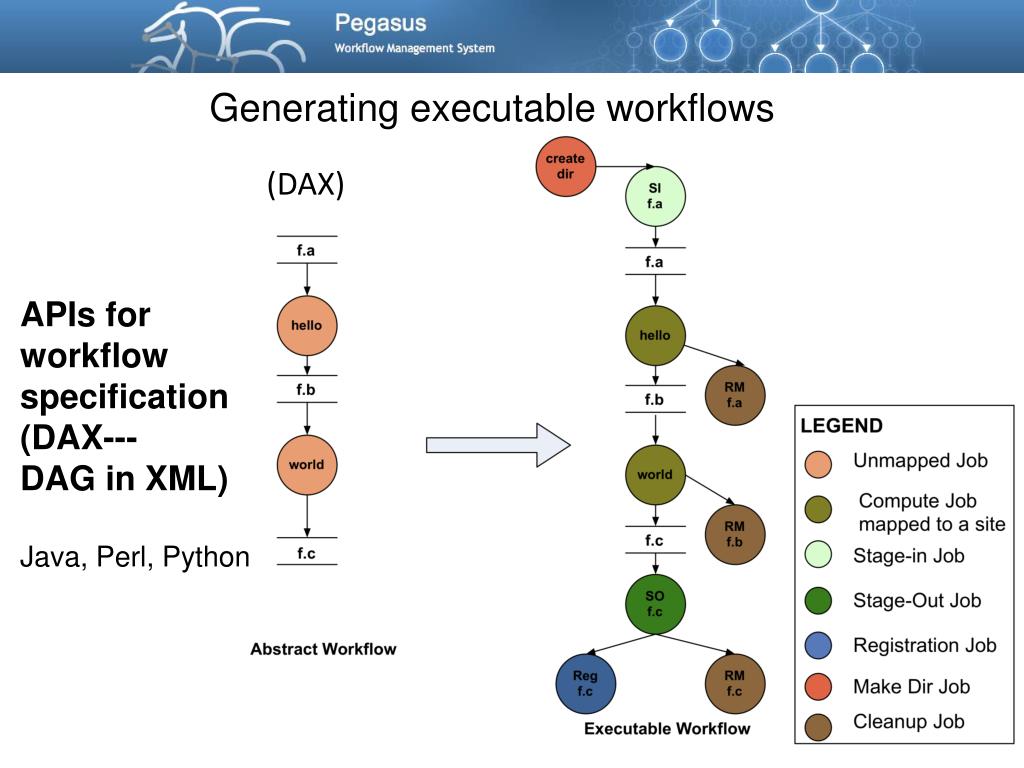 Pegasus
Workflow Management System

Generating executable workflows

(DAX)

APIs for workflow specification (DAX--- DAG in XML)

Java, Perl, Python

f.a
hello
f.b
world
f.c

Abstract Workflow

create dir
SI
f.a
f.a
hello
RM
f.a
f.b
world
RM
f.b
f.c
SO
f.c
Reg
f.c
RM
f.c

Executable Workflow

LEGEND
Unmapped Job
Compute Job mapped to a site
Stage-in Job
Stage-Out Job
Registration Job
Make Dir Job
Cleanup Job